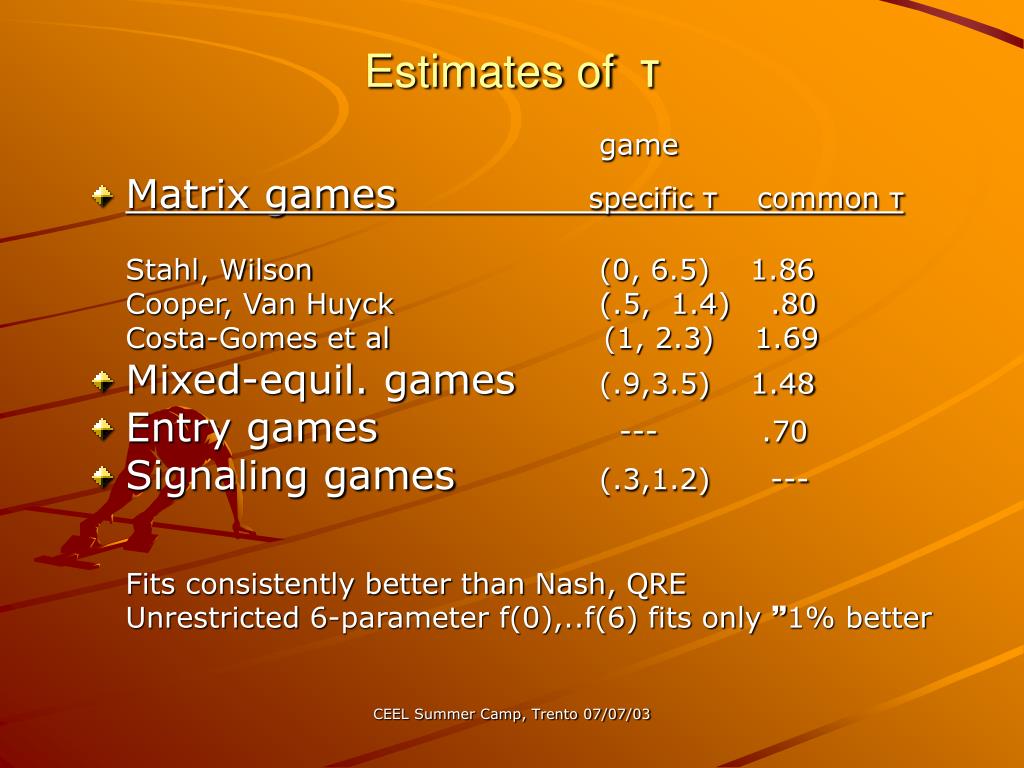 Estimates of τ

game

Matrix games specific τ common τ

Stahl, Wilson (0, 6.5) 1.86
Cooper, Van Huyck (.5, 1.4) .80
Costa-Gomes et al (1, 2.3) 1.69

Mixed-equil. games (.9,3.5) 1.48

Entry games --- .70

Signaling games (.3,1.2) ---

Fits consistently better than Nash, QRE
Unrestricted 6-parameter f(0),..f(6) fits only ”1% better

CEEL Summer Camp, Trento 07/07/03